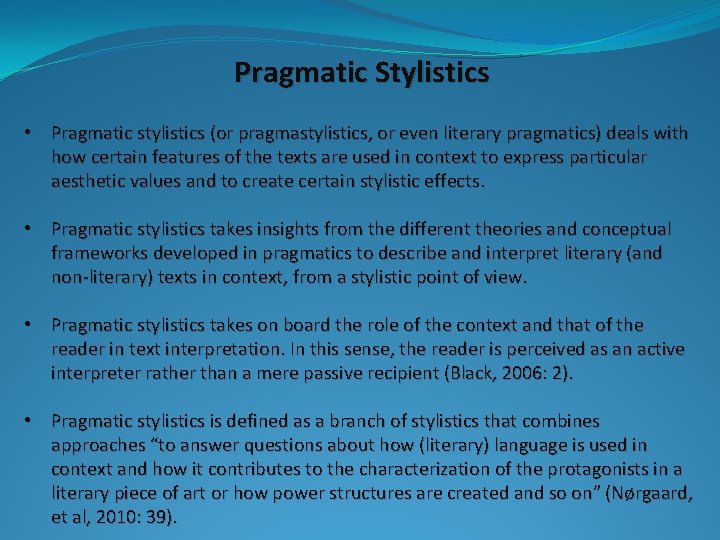 Pragmatic Stylistics

• Pragmatic stylistics (or pragmastylistics, or even literary pragmatics) deals with how certain features of the texts are used in context to express particular aesthetic values and to create certain stylistic effects.

• Pragmatic stylistics takes insights from the different theories and conceptual frameworks developed in pragmatics to describe and interpret literary (and non-literary) texts in context, from a stylistic point of view.

• Pragmatic stylistics takes on board the role of the context and that of the reader in text interpretation. In this sense, the reader is perceived as an active interpreter rather than a mere passive recipient (Black, 2006: 2).

• Pragmatic stylistics is defined as a branch of stylistics that combines approaches “to answer questions about how (literary) language is used in context and how it contributes to the characterization of the protagonists in a literary piece of art or how power structures are created and so on” (Nørgaard, et al, 2010: 39).